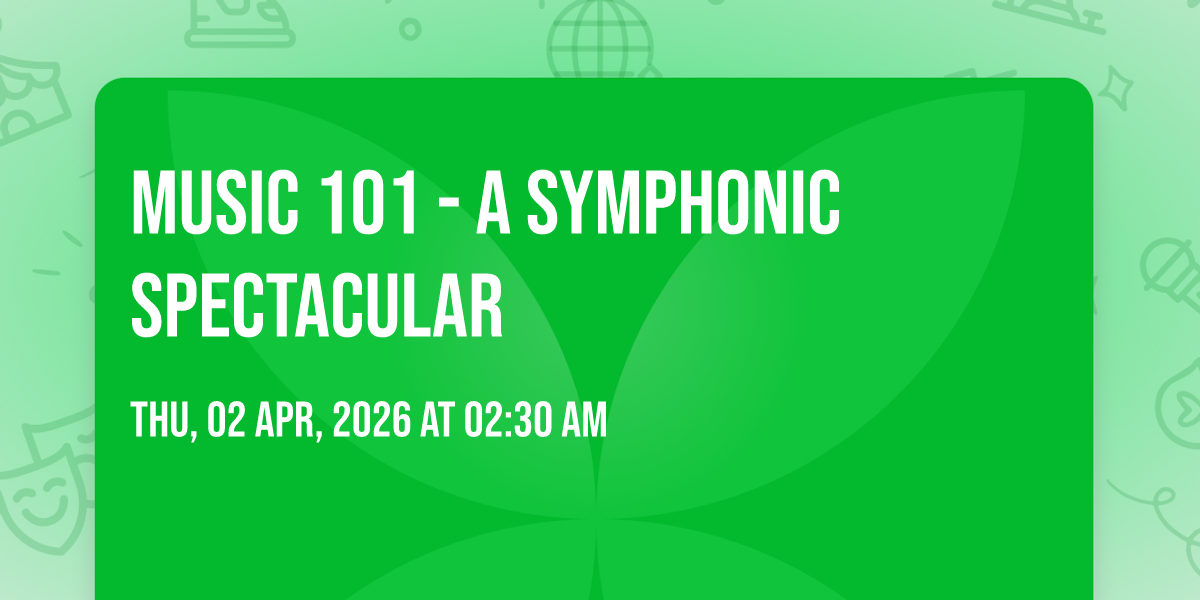 MUSIC 101 - A SYMPHONIC SPECTACULAR

THU, 02 APR, 2026 AT 02:30 AM